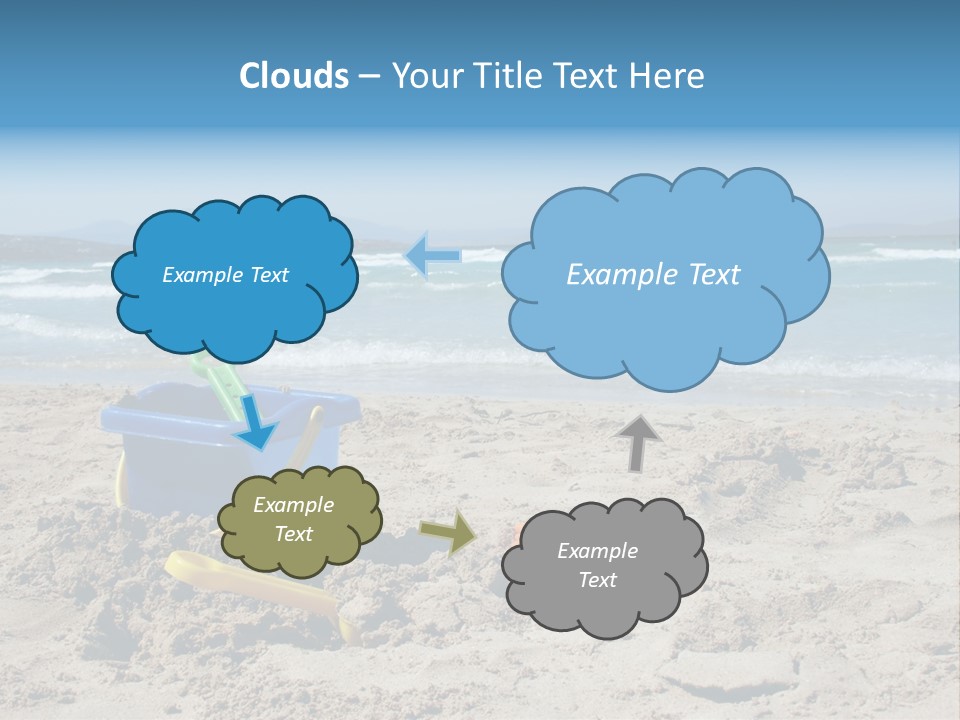 Clouds – Your Title Text Here

Example Text

Example Text

Example Text

Example Text